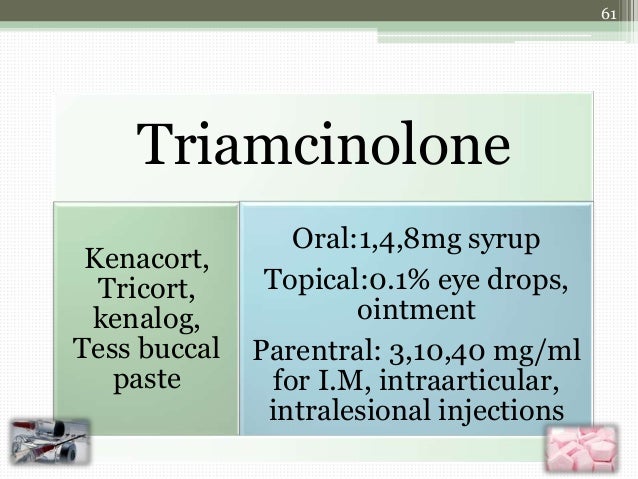 61

Triamcinolone

Kenacort, Tricort, kenalog, Tess buccal paste

Oral:1,4,8mg syrup

Topical:0.1% eye drops, ointment

Parentral: 3,10,40 mg/ml for I.M, intraarticular, intralesional injections